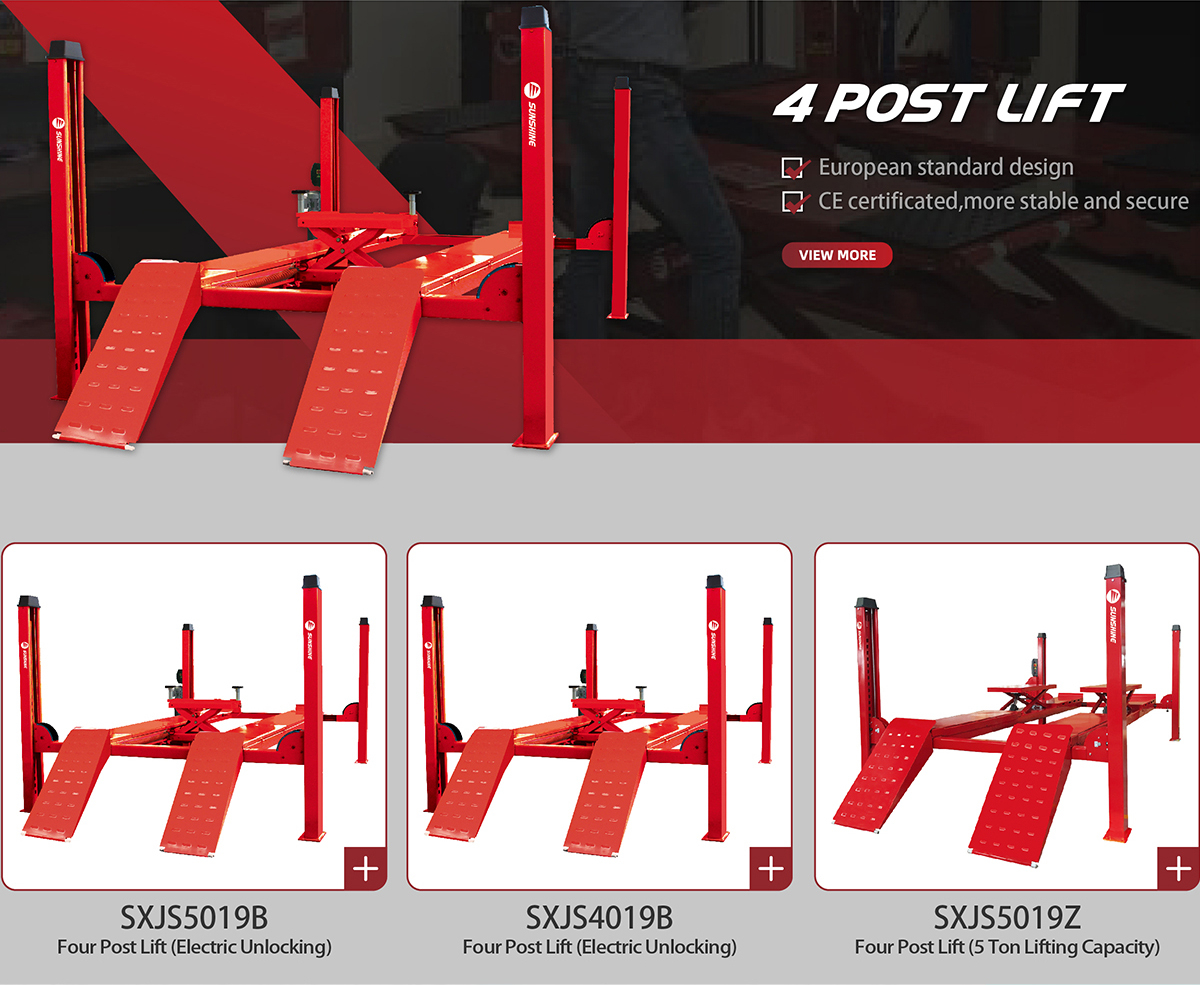 SUNSHINE

SUNSHINE

4 POST LIFT

European standard design

CE certificated,more stable and secure

VIEW MORE

SUNSHINE

SUNSHINE

SUNSHINE

SUNSHINE

SUNSHINE

+

+

+

SXJS5019B
Four Post Lift (Electric Unlocking)

SXJS4019B
Four Post Lift (Electric Unlocking)

SXJS5019Z
Four Post Lift (5 Ton Lifting Capacity)